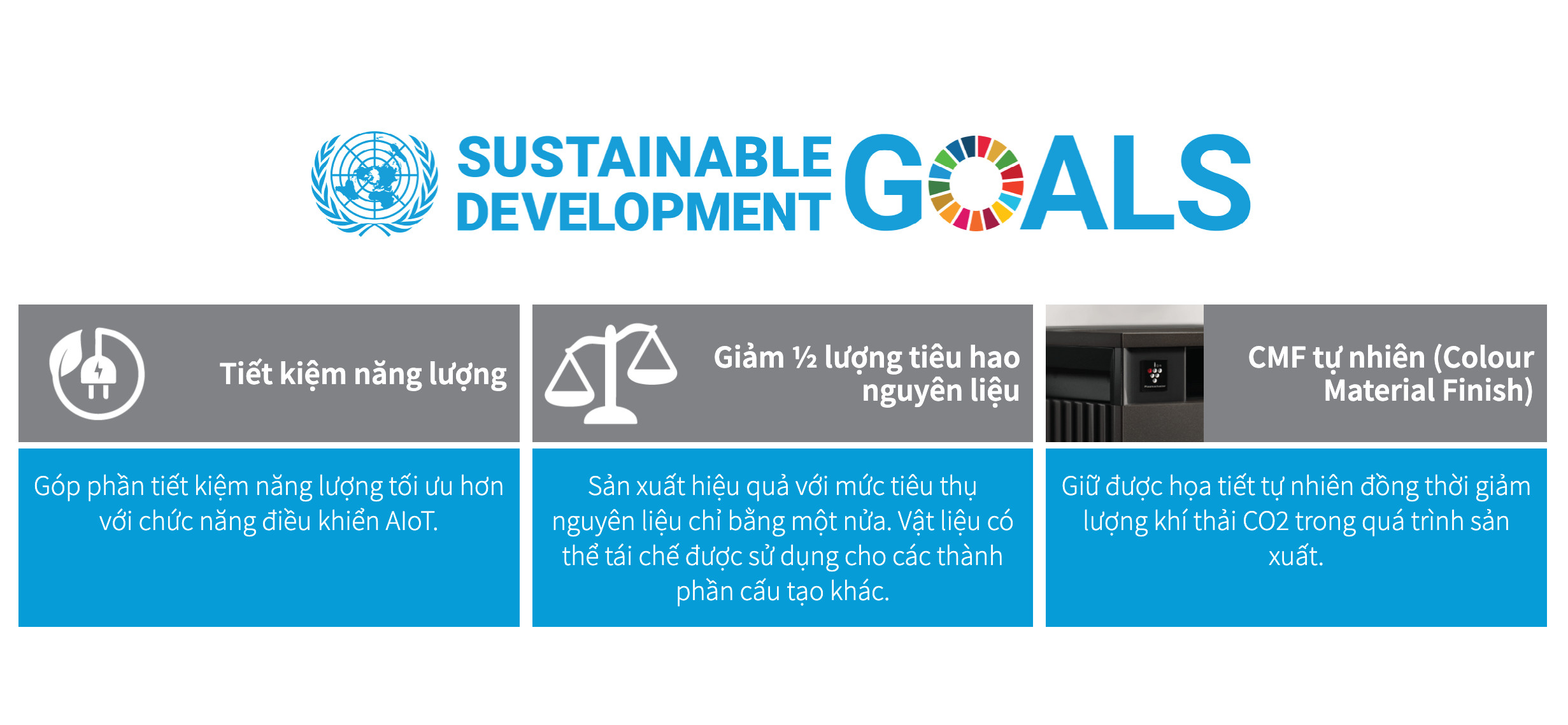 SUSTAINABLE DEVELOPMENT GOALS

Tiết kiệm năng lượng

Góp phần tiết kiệm năng lượng tối ưu hơn với chức năng điều khiển AIoT.

Giảm ½ lượng tiêu hao nguyên liệu

Sản xuất hiệu quả với mức tiêu thụ nguyên liệu chỉ bằng một nửa. Vật liệu có thể tái chế được sử dụng cho các thành phần cấu tạo khác.

CMF tự nhiên (Colour Material Finish)

Giữ được họa tiết tự nhiên đồng thời giảm lượng khí thải CO2 trong quá trình sản xuất.